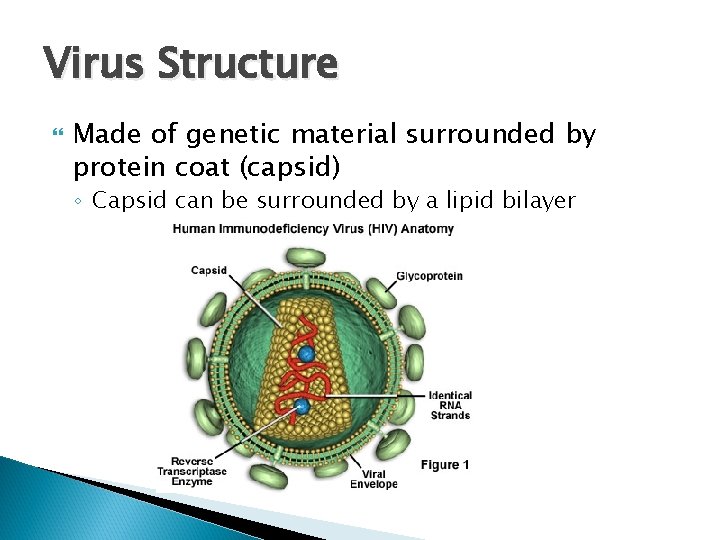 Virus Structure

Made of genetic material surrounded by protein coat (capsid)

◦ Capsid can be surrounded by a lipid bilayer

Human Immunodeficiency Virus (HIV) Anatomy

Capsid

Glycoprotein

Identical RNA Strands

Reverse Transcriptase Enzyme

Viral Envelope

Figure 1